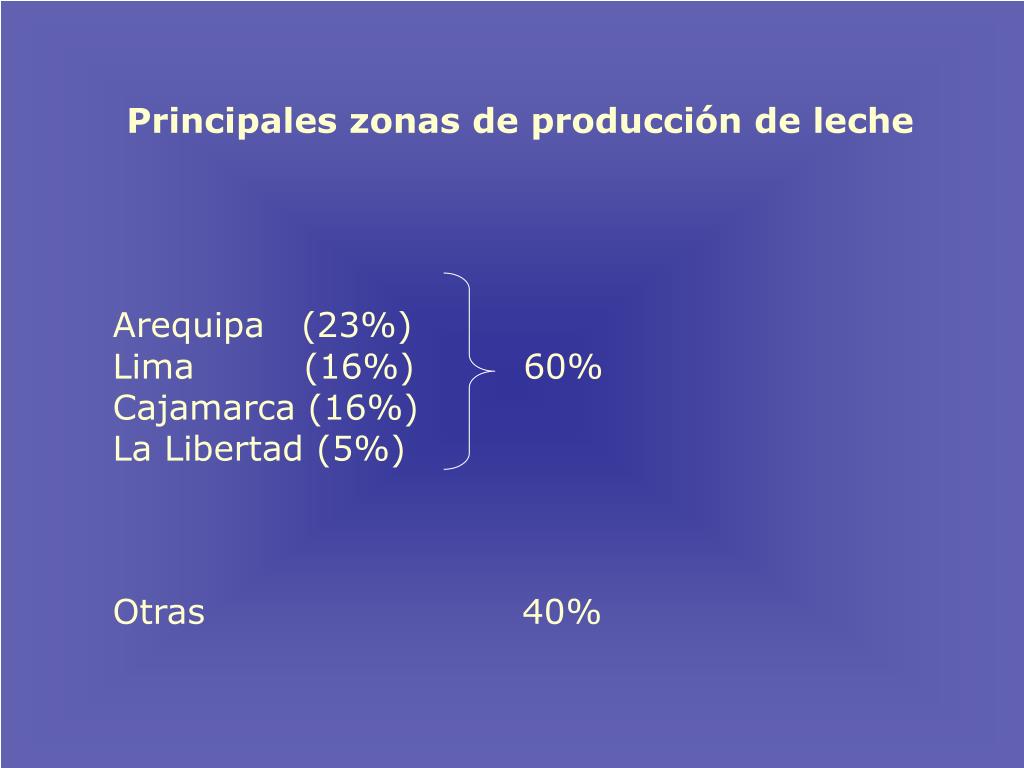 Principales zonas de producción de leche

Arequipa (23%)
Lima (16%)
Cajamarca (16%)
La Libertad (5%)

60%

Otras 40%